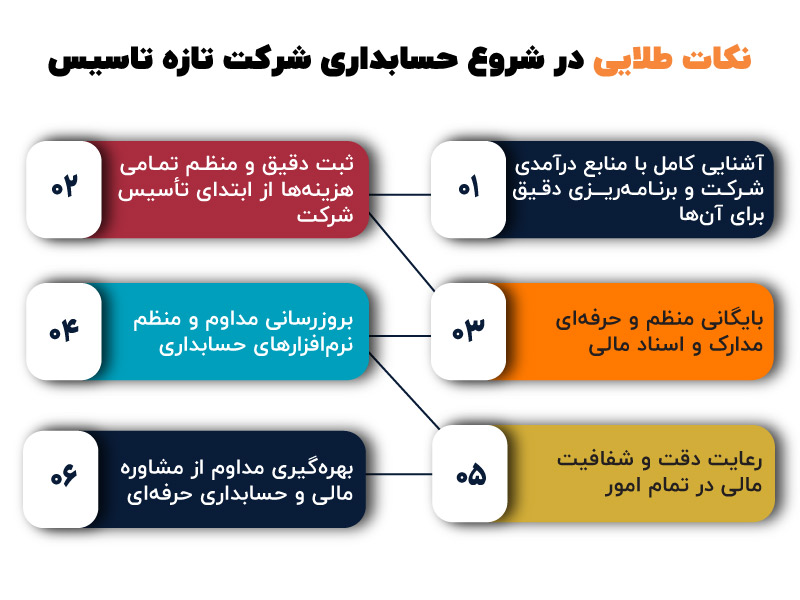 نکات طلایی در شروع حسابداری شرکت تازه تاسیس

۰۱
آشنایی کامل با منابع درآمدی شرکت و برنامه‌ریزی دقیق برای آن‌ها

۰۲
ثبت دقیق و منظم تمامی هزینه‌ها از ابتدای تأسیس شرکت

۰۳
بایگانی منظم و حرفه‌ای مدارک و اسناد مالی

۰۴
بروزرسانی مداوم و منظم نرم‌افزارهای حسابداری

۰۵
رعایت دقت و شفافیت مالی در تمام امور

۰۶
بهره‌گیری مداوم از مشاوره مالی و حسابداری حرفه‌ای